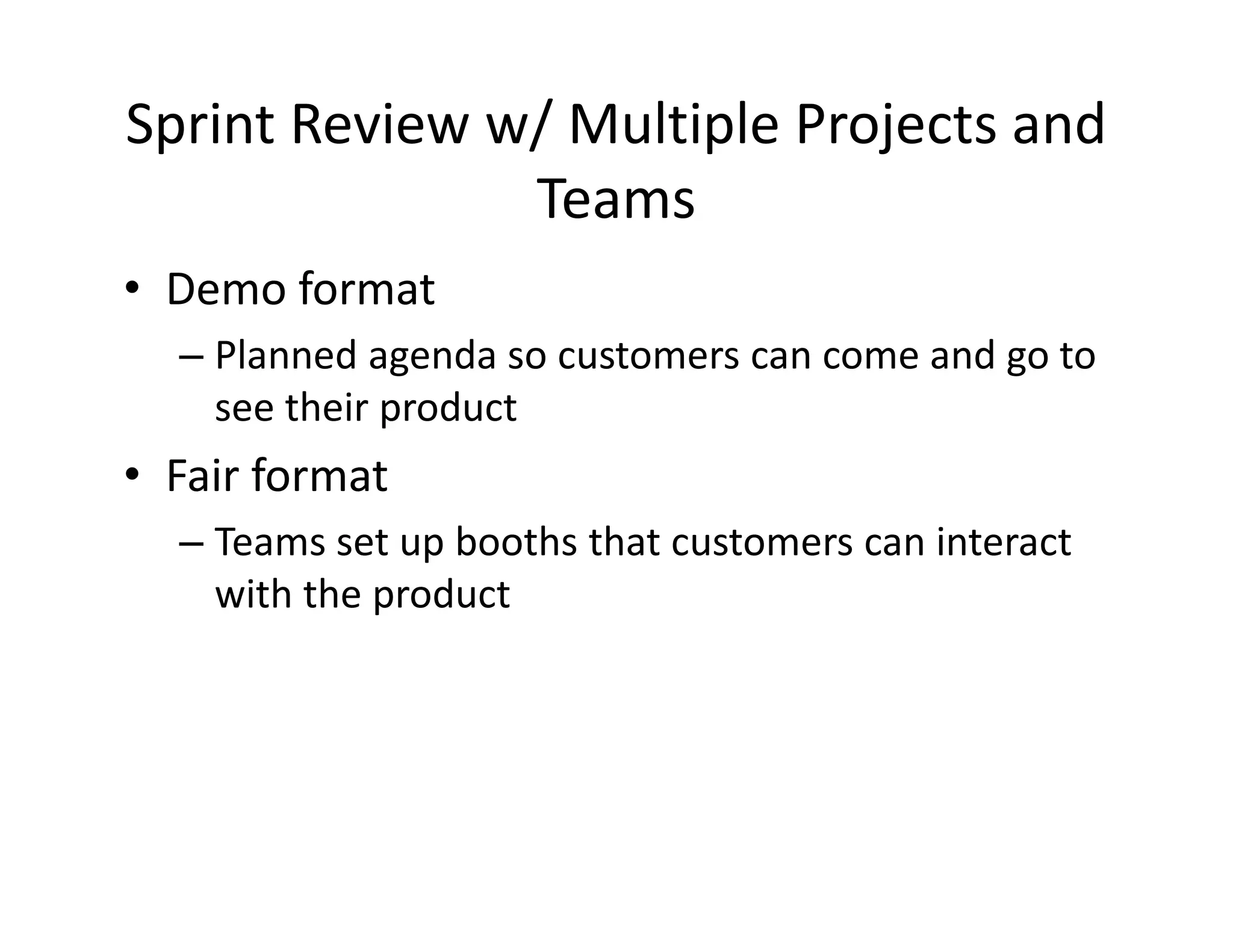 Sprint Review w/ Multiple Projects and Teams

• Demo format
– Planned agenda so customers can come and go to see their product
• Fair format
– Teams set up booths that customers can interact with the product